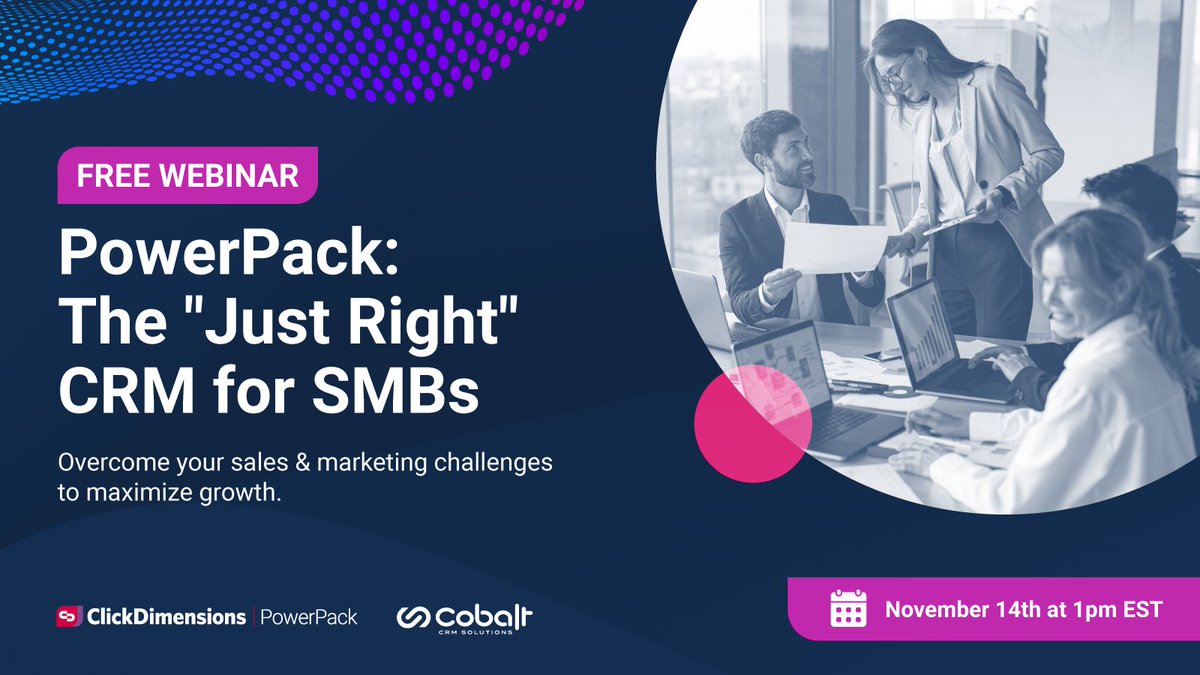 FREE WEBINAR

PowerPack: The "Just Right" CRM for SMBs

Overcome your sales & marketing challenges to maximize growth.

ClickDimensions | PowerPack

Cobalt CRM SOLUTIONS

November 14th at 1pm EST